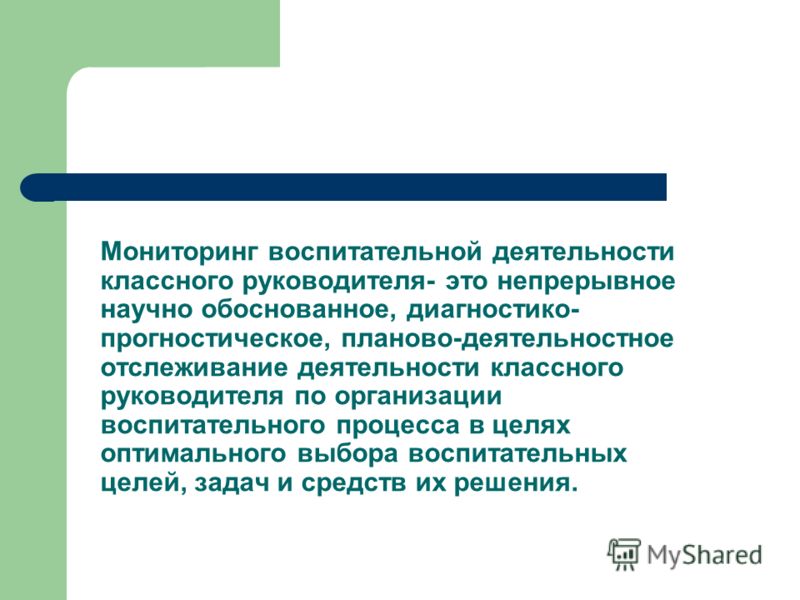 Мониторинг воспитательной деятельности классного руководителя- это непрерывное научно обоснованное, диагностико-прогностическое, планово-деятельностное отслеживание деятельности классного руководителя по организации воспитательного процесса в целях оптимального выбора воспитательных целей, задач и средств их решения.

MyShared